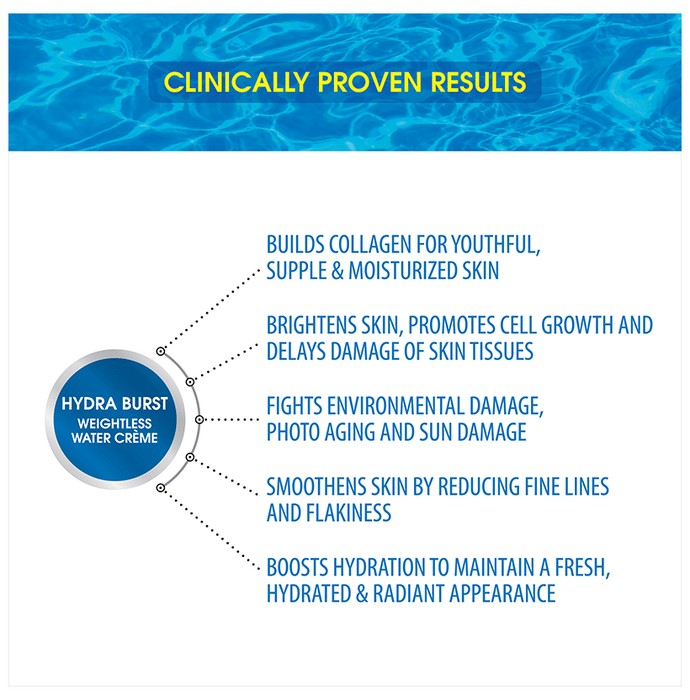 CLINICALLY PROVEN RESULTS

HYDRA BURST
WEIGHTLESS WATER CRÈME

BUILDS COLLAGEN FOR YOUTHFUL, SUPPLE & MOISTURIZED SKIN

BRIGHTENS SKIN, PROMOTES CELL GROWTH AND DELAYS DAMAGE OF SKIN TISSUES

FIGHTS ENVIRONMENTAL DAMAGE, PHOTO AGING AND SUN DAMAGE

SMOOTHENS SKIN BY REDUCING FINE LINES AND FLAKINESS

BOOSTS HYDRATION TO MAINTAIN A FRESH, HYDRATED & RADIANT APPEARANCE